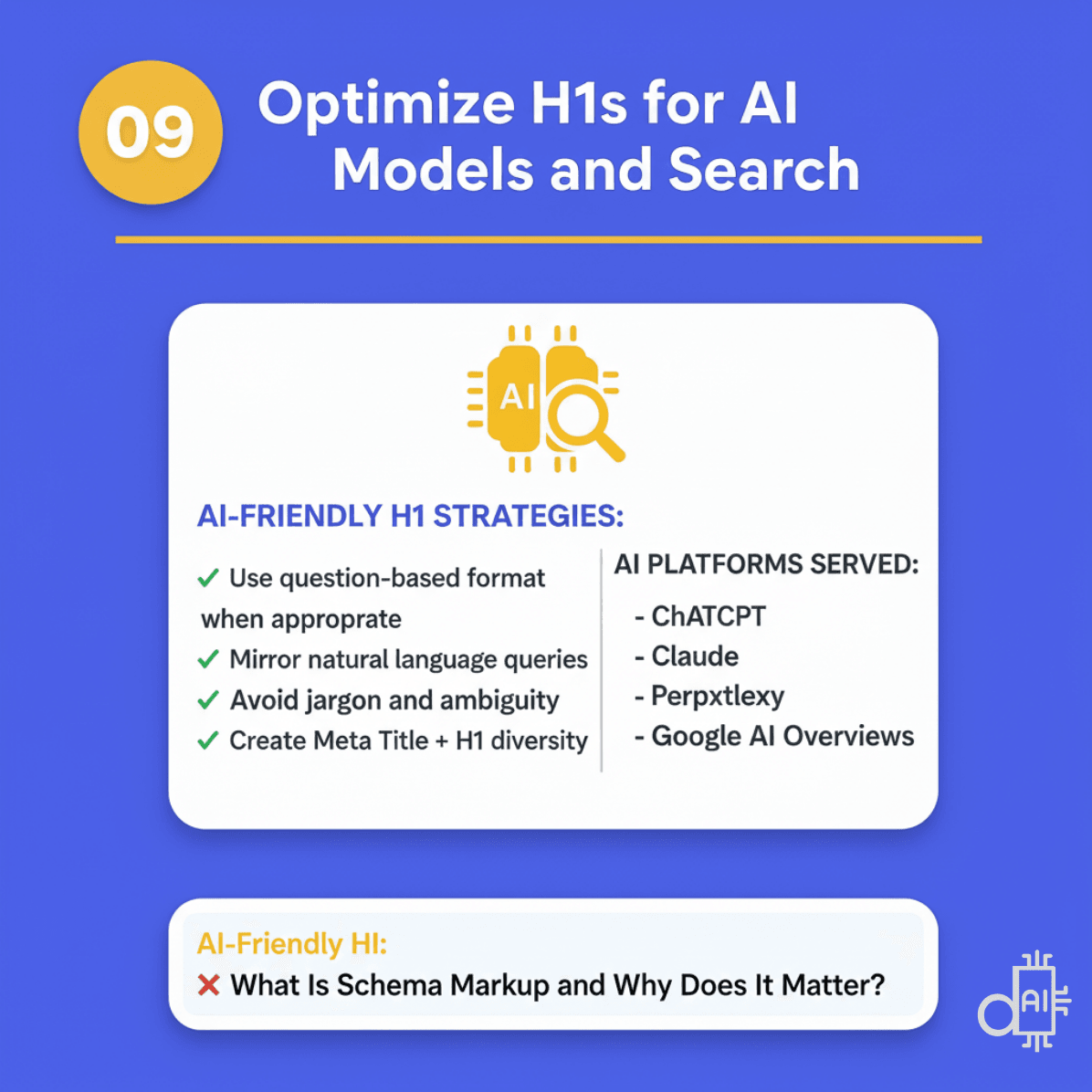 09

Optimize H1s for AI Models and Search

AI

AI-FRIENDLY H1 STRATEGIES:

✓ Use question-based format when approprate
✓ Mirror natural language queries
✓ Avoid jargon and ambiguity
✓ Create Meta Title + H1 diversity

AI PLATFORMS SERVED:

- ChATCPT
- Claude
- Perpxtlexy
- Google AI Overviews

AI-Friendly HI:
✗ What Is Schema Markup and Why Does It Matter?

AI